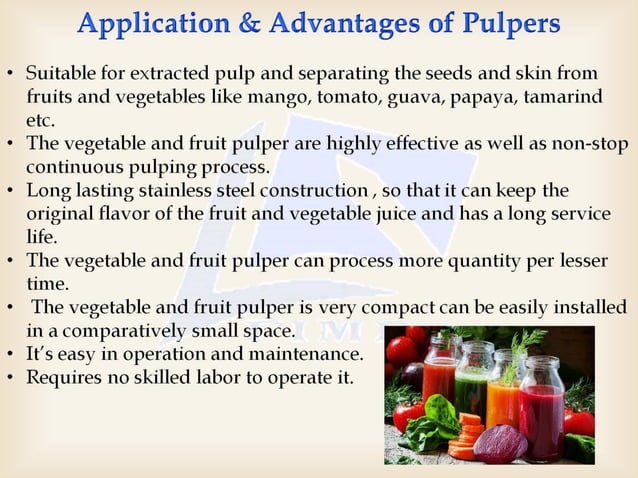 Application & Advantages of Pulpers

• Suitable for extracted pulp and separating the seeds and skin from fruits and vegetables like mango, tomato, guava, papaya, tamarind etc.
• The vegetable and fruit pulper are highly effective as well as non-stop continuous pulping process.
• Long lasting stainless steel construction , so that it can keep the original flavor of the fruit and vegetable juice and has a long service life.
• The vegetable and fruit pulper can process more quantity per lesser time.
• The vegetable and fruit pulper is very compact can be easily installed in a comparatively small space.
• It's easy in operation and maintenance.
• Requires no skilled labor to operate it.